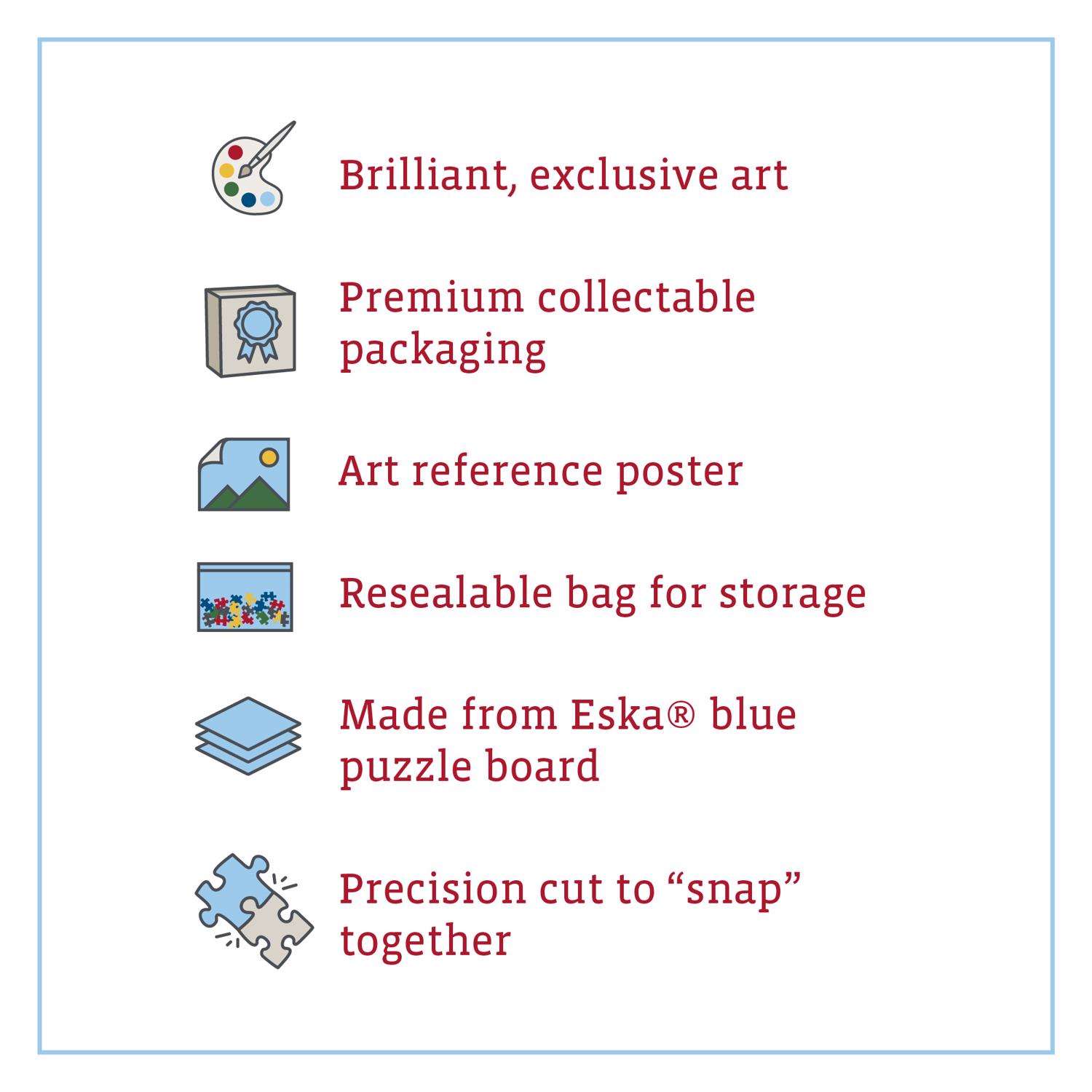 Brilliant, exclusive art

Premium collectable packaging

Art reference poster

Resealable bag for storage

Made from Eska® blue puzzle board

Precision cut to “snap” together